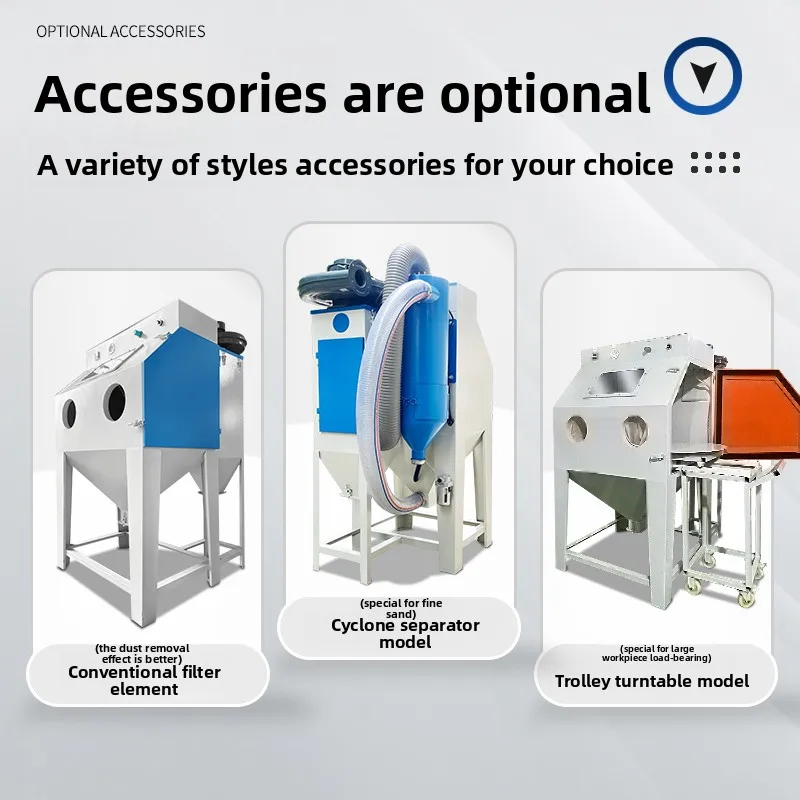 OPTIONAL ACCESSORIES

Accessories are optional

A variety of styles accessories for your choice

(the dust removal effect is better)
Conventional filter element

(special for fine sand)
Cyclone separator model

(special for large workpiece load-bearing)
Trolley turntable model